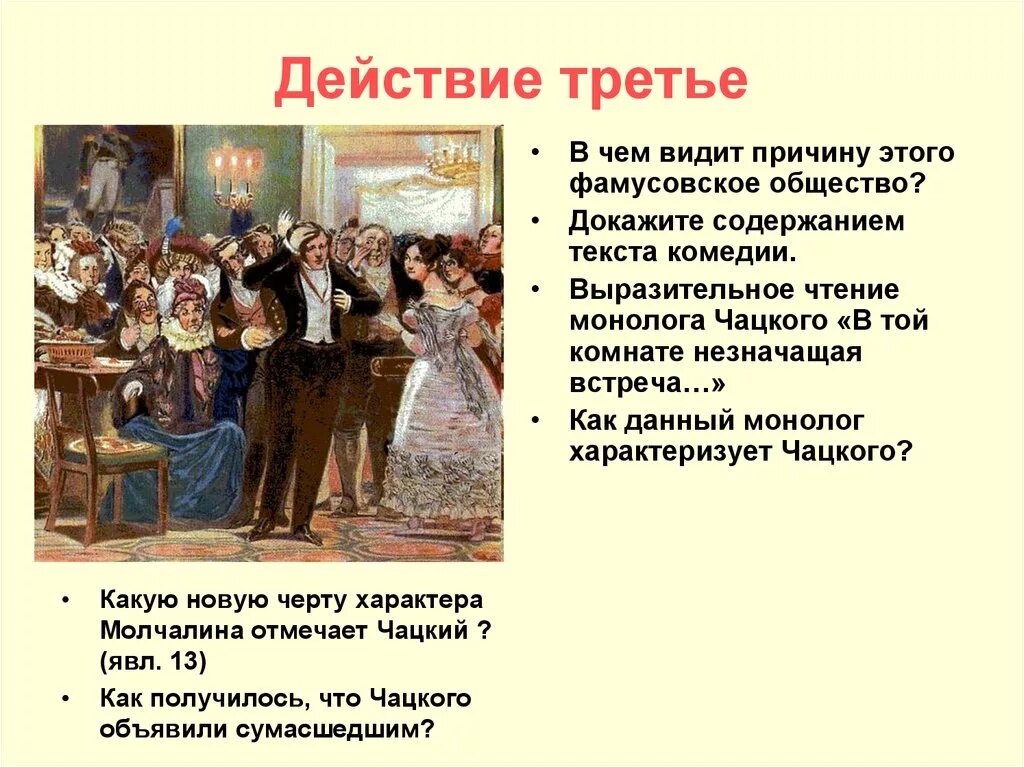 Действие третье

• В чем видит причину этого фамусовское общество?
• Докажите содержанием текста комедии.
• Выразительное чтение монолога Чацкого «В той комнате незначащая встреча…»
• Как данный монолог характеризует Чацкого?

• Какую новую черту характера Молчалина отмечает Чацкий ? (явл. 13)
• Как получилось, что Чацкого объявили сумасшедшим?